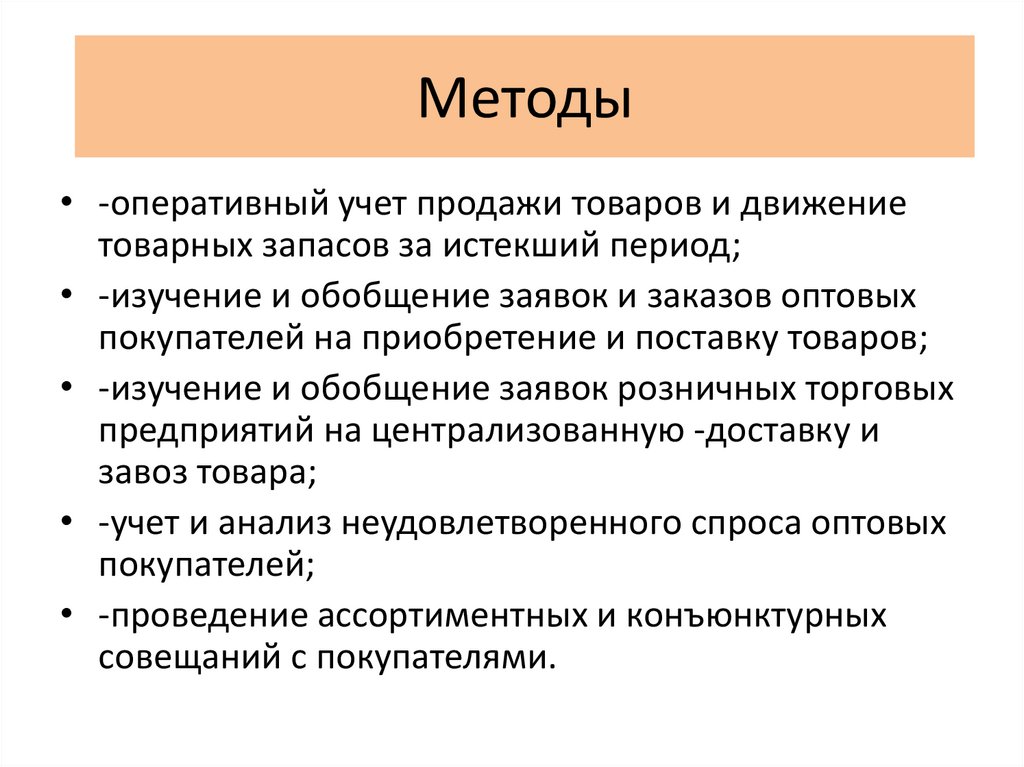 Методы

• -оперативный учет продажи товаров и движение товарных запасов за истекший период;
• -изучение и обобщение заявок и заказов оптовых покупателей на приобретение и поставку товаров;
• -изучение и обобщение заявок розничных торговых предприятий на централизованную -доставку и завоз товара;
• -учет и анализ неудовлетворенного спроса оптовых покупателей;
• -проведение ассортиментных и конъюнктурных совещаний с покупателями.